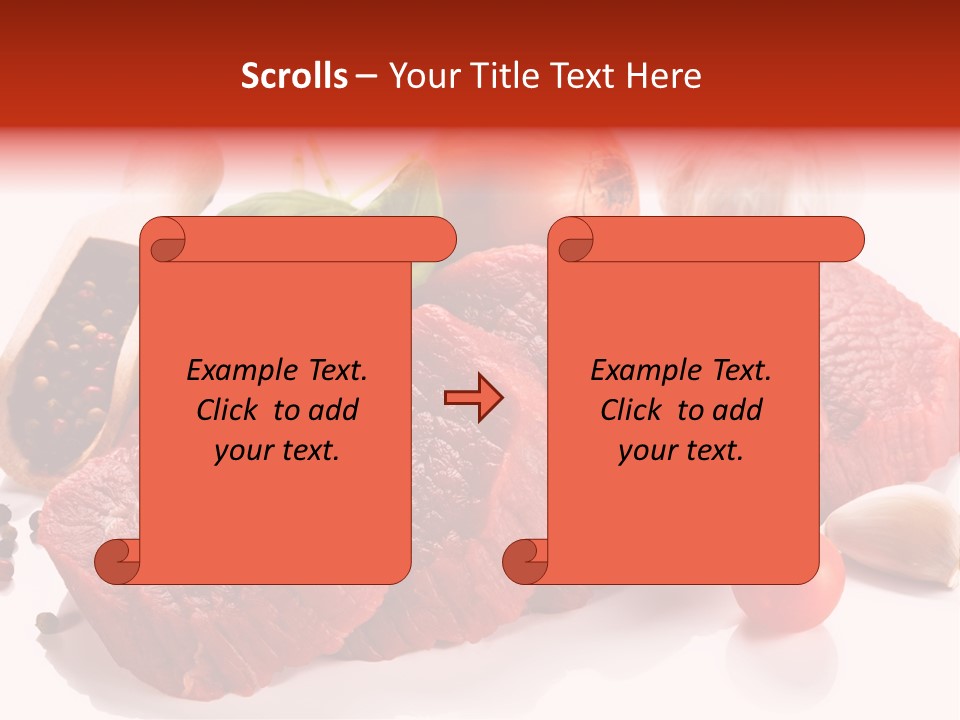 Scrolls – Your Title Text Here

Example Text. Click to add your text.

Example Text. Click to add your text.